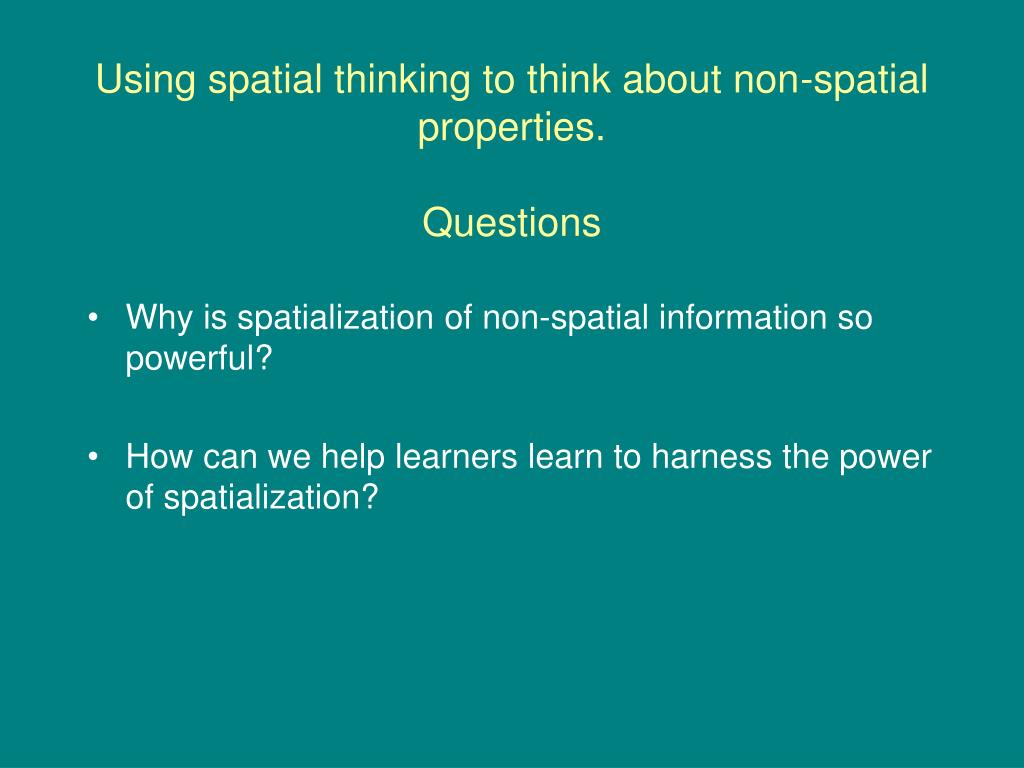 Using spatial thinking to think about non-spatial properties.

Questions

• Why is spatialization of non-spatial information so powerful?

• How can we help learners learn to harness the power of spatialization?